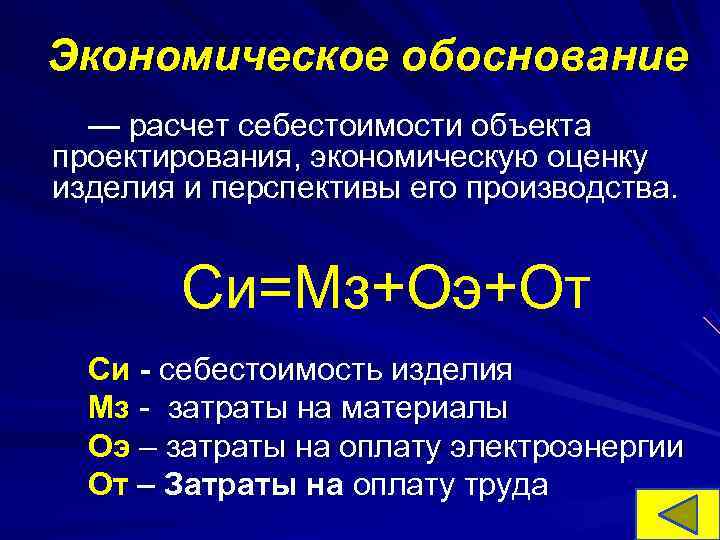 Экономическое обоснование

— расчет себестоимости объекта проектирования, экономическую оценку изделия и перспективы его производства.

Си=Мз+Оэ+От

Си - себестоимость изделия
Мз - затраты на материалы
Оэ – затраты на оплату электроэнергии
От – Затраты на оплату труда